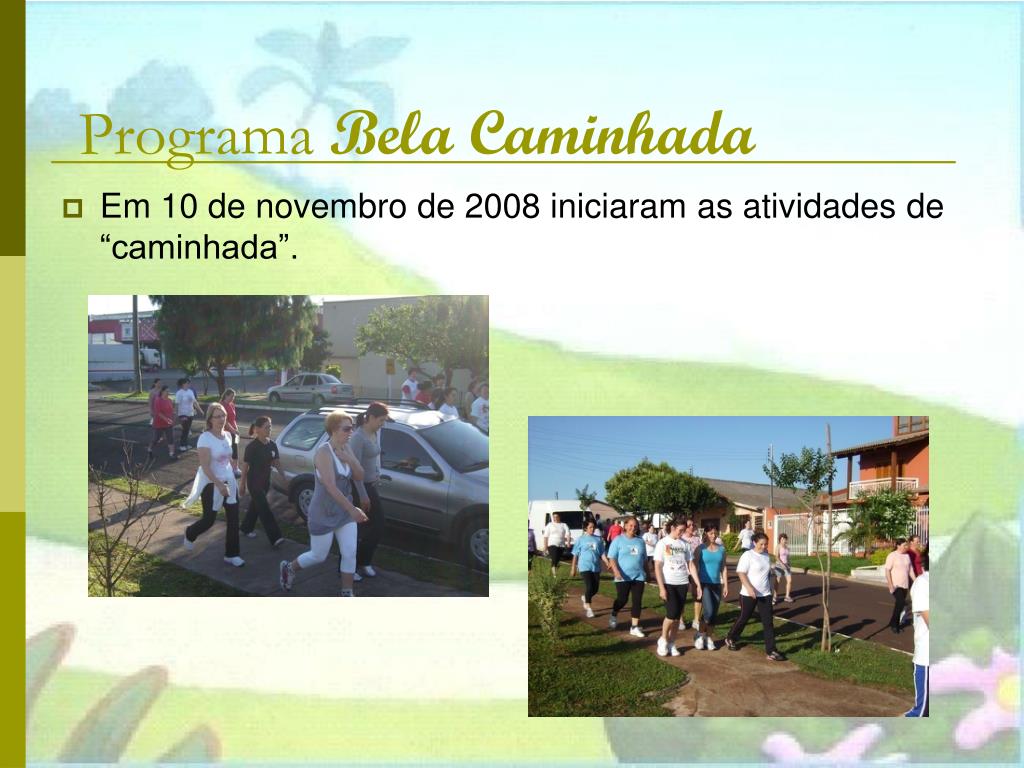 Programa Bela Caminhada

Em 10 de novembro de 2008 iniciaram as atividades de “caminhada”.